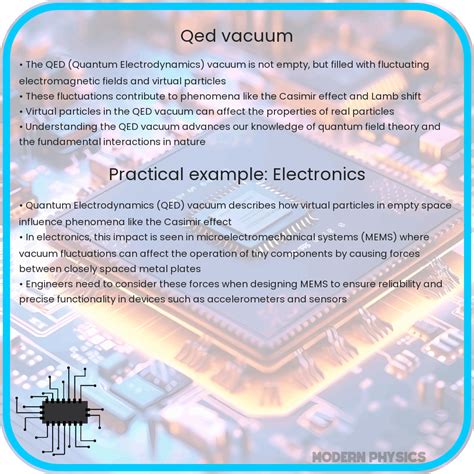 Qed vacuum

• The QED (Quantum Electrodynamics) vacuum is not empty, but filled with fluctuating electromagnetic fields and virtual particles
• These fluctuations contribute to phenomena like the Casimir effect and Lamb shift
• Virtual particles in the QED vacuum can affect the properties of real particles
• Understanding the QED vacuum advances our knowledge of quantum field theory and the fundamental interactions in nature

Practical example: Electronics

• Quantum Electrodynamics (QED) vacuum describes how virtual particles in empty space influence phenomena like the Casimir effect
• In electronics, this impact is seen in microelectromechanical systems (MEMS) where vacuum fluctuations can affect the operation of tiny components by causing forces between closely spaced metal plates
• Engineers need to consider these forces when designing MEMS to ensure reliability and precise functionality in devices such as accelerometers and sensors

MODERN PHYSICS